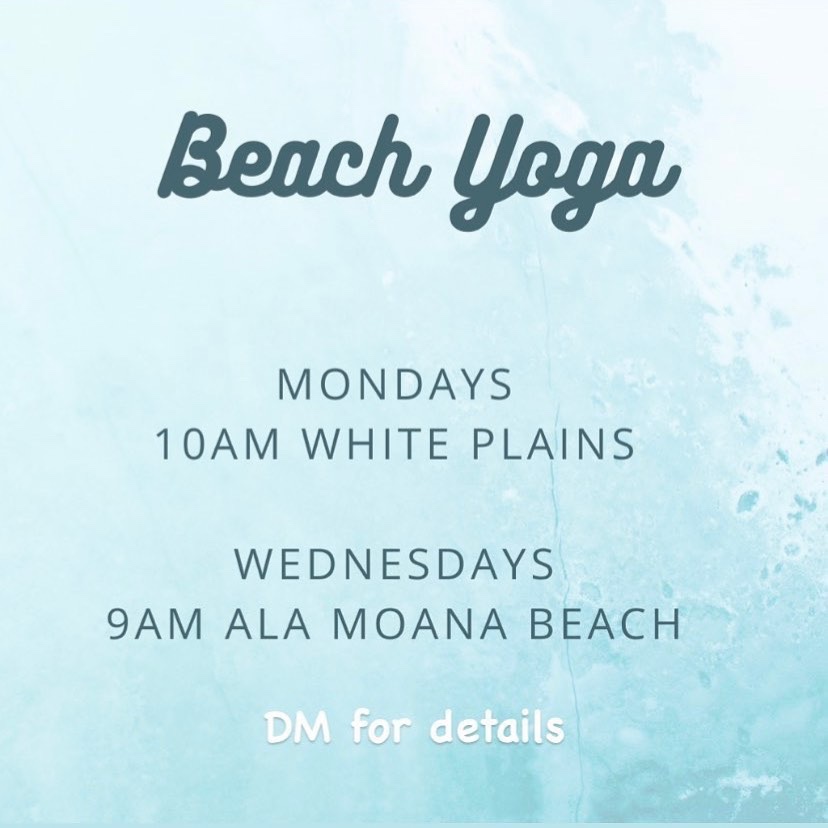 Beach Yoga

MONDAYS
10AM WHITE PLAINS

WEDNESDAYS
9AM ALA MOANA BEACH

DM for details